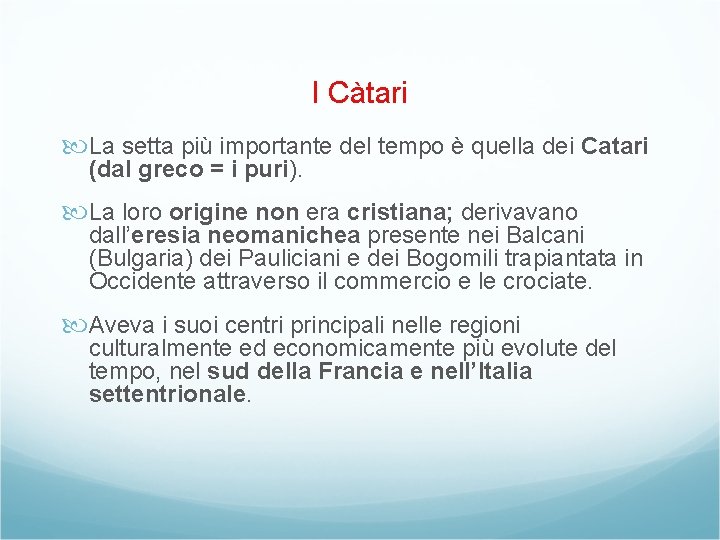 I Càtari

La setta più importante del tempo è quella dei Catari (dal greco = i puri).

La loro origine non era cristiana; derivavano dall'eresia neomanichea presente nei Balcani (Bulgaria) dei Pauliciani e dei Bogomili trapiantata in Occidente attraverso il commercio e le crociate.

Aveva i suoi centri principali nelle regioni culturalmente ed economicamente più evolute del tempo, nel sud della Francia e nell'Italia settentrionale.